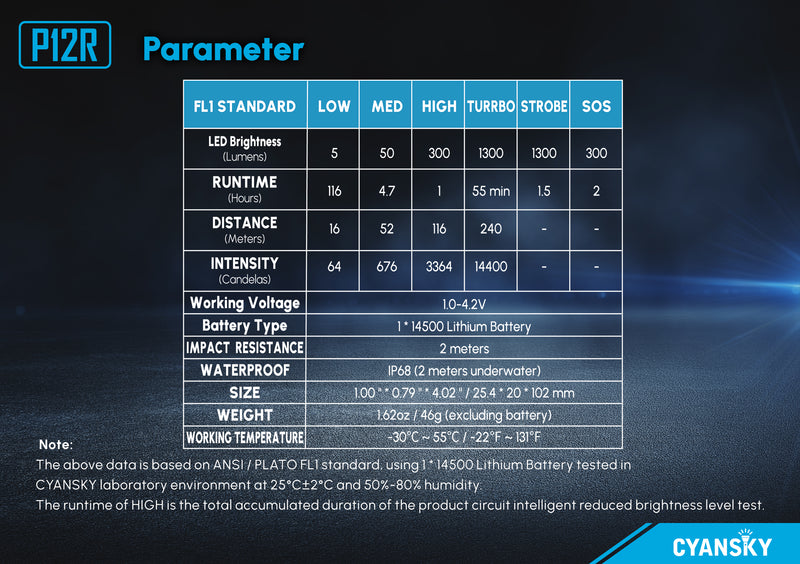 P12R Parameter

| FL1 STANDARD | LOW | MED | HIGH | TURRBO | STROBE | SOS |
|---|---|---|---|---|---|---|
| LED Brightness (Lumens) | 5 | 50 | 300 | 1300 | 1300 | 300 |
| RUNTIME (Hours) | 116 | 4.7 | 1 | 55 min | 1.5 | 2 |
| DISTANCE (Meters) | 16 | 52 | 116 | 240 | - | - |
| INTENSITY (Candelas) | 64 | 676 | 3364 | 14400 | - | - |
| Working Voltage | 1.0-4.2V | | | | | |
| Battery Type | 1 * 14500 Lithium Battery | | | | | |
| IMPACT RESISTANCE | 2 meters | | | | | |
| WATERPROOF | IP68 (2 meters underwater) | | | | | |
| SIZE | 1.00 " * 0.79 " * 4.02 " / 25.4 * 20 * 102 mm | | | | | |
| WEIGHT | 1.62oz / 46g (excluding battery) | | | | | |
| WORKING TEMPERATURE | -30°C ~ 55°C / -22°F ~ 131°F | | | | | |

Note:
The above data is based on ANSI / PLATO FL1 standard, using 1 * 14500 Lithium Battery tested in CYANSKY laboratory environment at 25°C±2°C and 50%-80% humidity.
The runtime of HIGH is the total accumulated duration of the product circuit intelligent reduced brightness level test.

CYANSKY